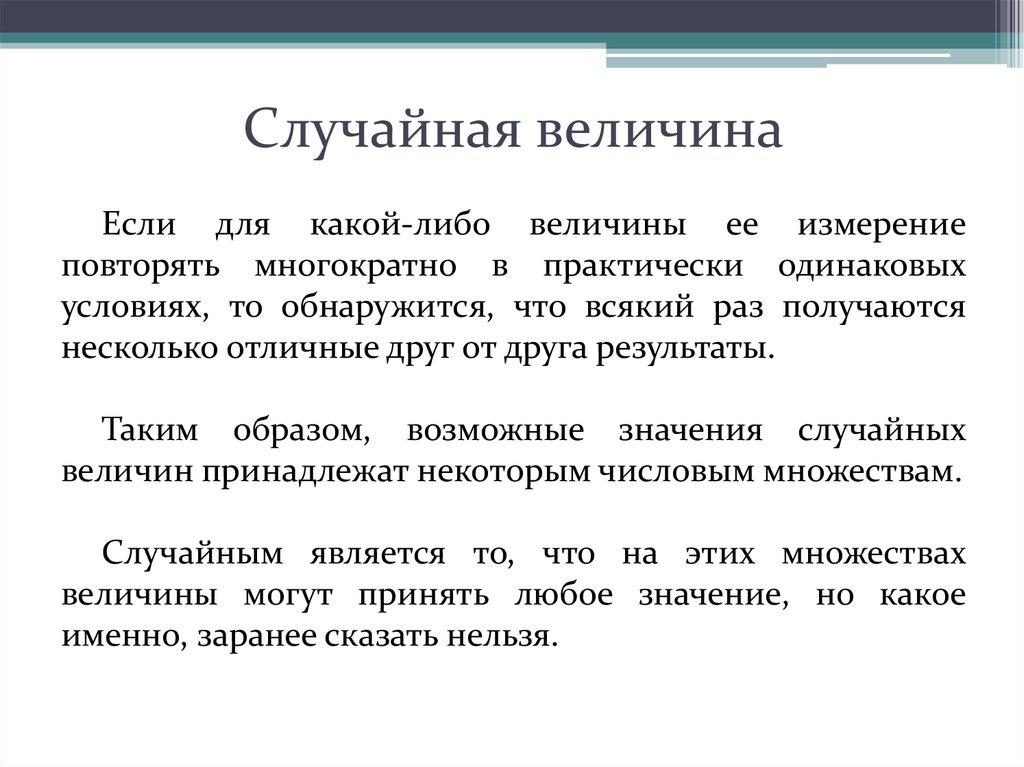 Случайная величина

Если для какой-либо величины ее измерение повторять многократно в практически одинаковых условиях, то обнаружится, что всякий раз получаются несколько отличные друг от друга результаты.

Таким образом, возможные значения случайных величин принадлежат некоторым числовым множествам.

Случайным является то, что на этих множествах величины могут принять любое значение, но какое именно, заранее сказать нельзя.